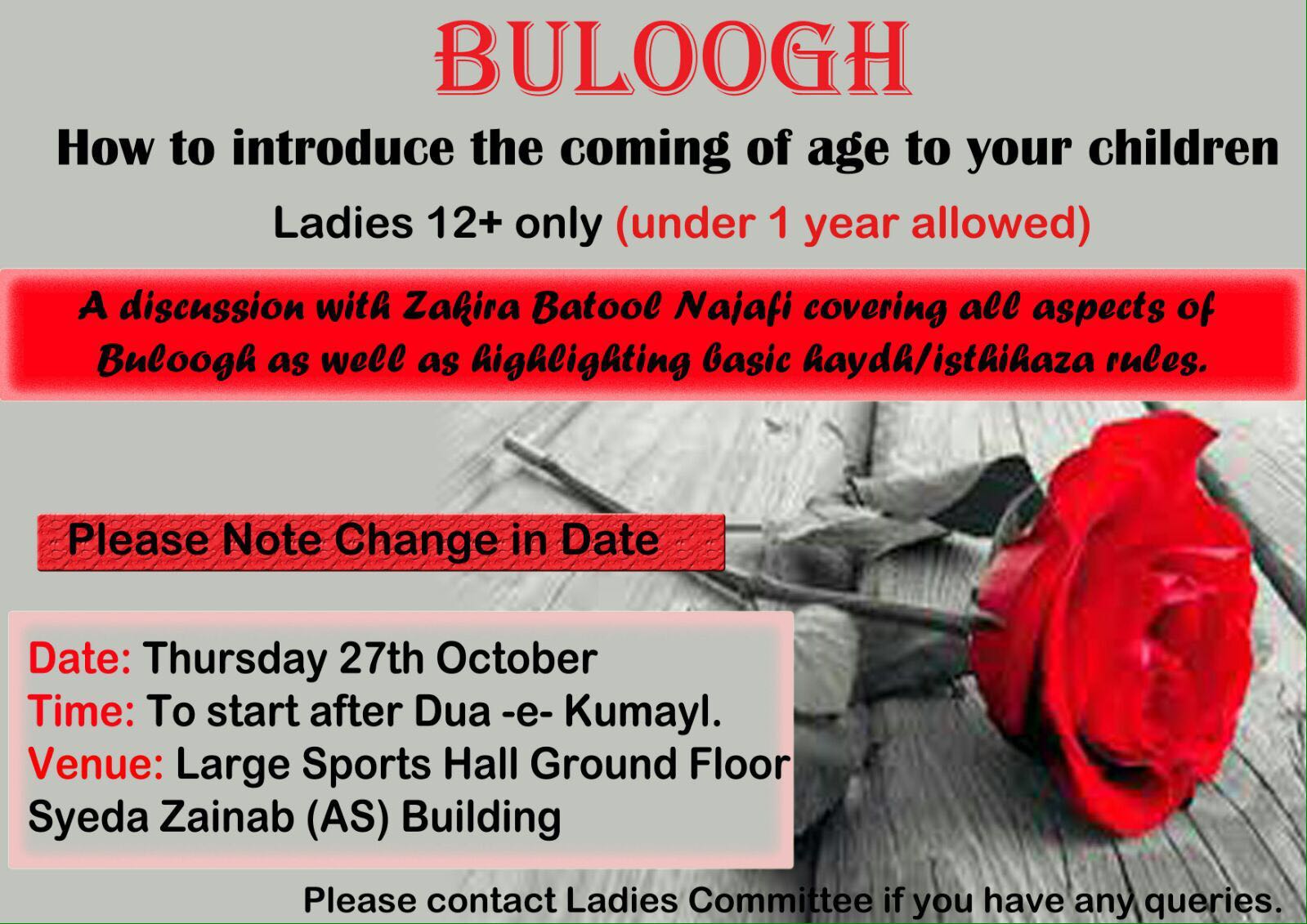 BULOOGH

How to introduce the coming of age to your children

Ladies 12+ only (under 1 year allowed)

A discussion with Zakira Batool Najafi covering all aspects of Buloogh as well as highlighting basic haydh/isthihaza rules.

Please Note Change in Date

Date: Thursday 27th October
Time: To start after Dua -e- Kumayl.
Venue: Large Sports Hall Ground Floor Syeda Zainab (AS) Building

Please contact Ladies Committee if you have any queries.